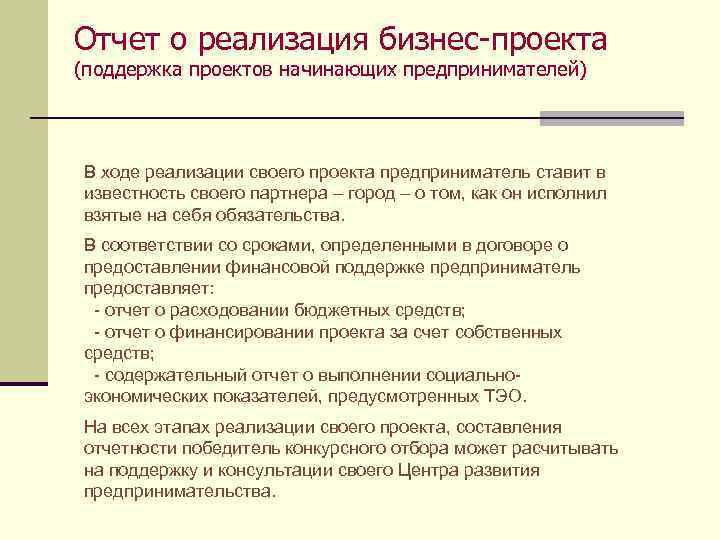 Отчет о реализация бизнес-проекта
(поддержка проектов начинающих предпринимателей)

В ходе реализации своего проекта предприниматель ставит в известность своего партнера – город – о том, как он исполнил взятые на себя обязательства.

В соответствии со сроками, определенными в договоре о предоставлении финансовой поддержке предприниматель предоставляет:
- отчет о расходовании бюджетных средств;
- отчет о финансировании проекта за счет собственных средств;
- содержательный отчет о выполнении социально-экономических показателей, предусмотренных ТЭО.

На всех этапах реализации своего проекта, составления отчетности победитель конкурсного отбора может расчитывать на поддержку и консультации своего Центра развития предпринимательства.